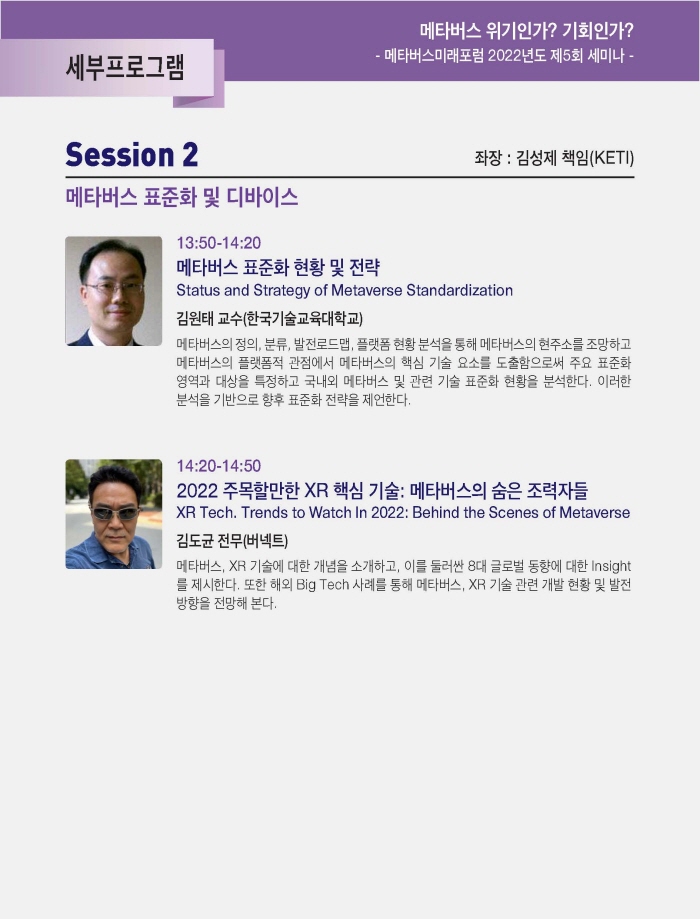 세부프로그램

메타버스 위기인가? 기회인가?
- 메타버스미래포럼 2022년도 제5회 세미나 -

Session 2

좌장 : 김성제 책임(KETI)

메타버스 표준화 및 디바이스

13:50-14:20
메타버스 표준화 현황 및 전략
Status and Strategy of Metaverse Standardization
김원태 교수(한국기술교육대학교)
메타버스의 정의, 분류, 발전로드맵, 플랫폼 현황 분석을 통해 메타버스의 현주소를 조망하고 메타버스의 플랫폼적 관점에서 메타버스의 핵심 기술 요소를 도출함으로써 주요 표준화 영역과 대상을 특정하고 국내외 메타버스 및 관련 기술 표준화 현황을 분석한다. 이러한 분석을 기반으로 향후 표준화 전략을 제언한다.

14:20-14:50
2022 주목할만한 XR 핵심 기술: 메타버스의 숨은 조력자들
XR Tech. Trends to Watch In 2022: Behind the Scenes of Metaverse
김도균 전무(버넥트)
메타버스, XR 기술에 대한 개념을 소개하고, 이를 둘러싼 8대 글로벌 동향에 대한 Insight를 제시한다. 또한 해외 Big Tech 사례를 통해 메타버스, XR 기술 관련 개발 현황 및 발전 방향을 전망해 본다.